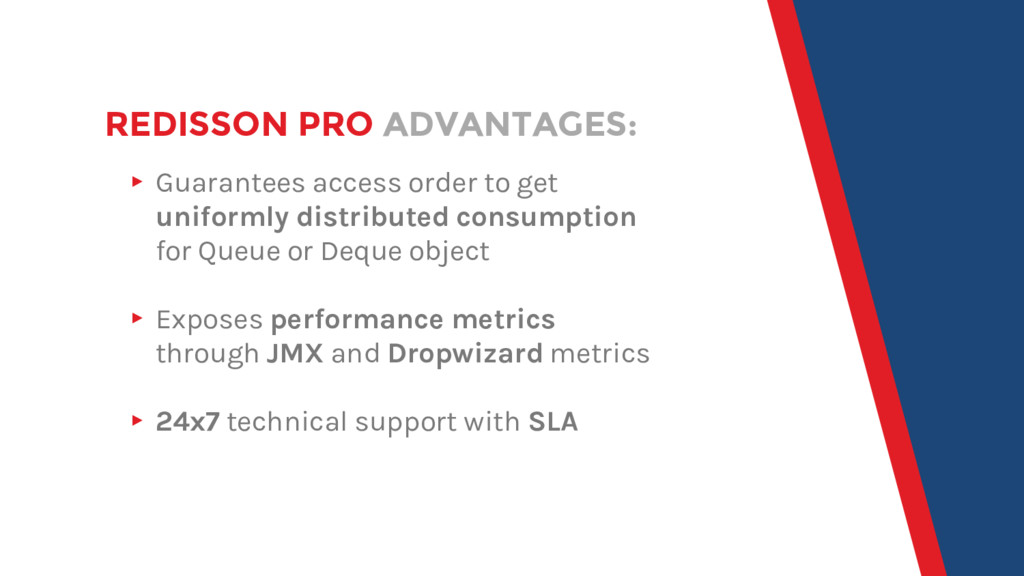 REDISSON PRO ADVANTAGES:

▸ Guarantees access order to get uniformly distributed consumption for Queue or Deque object

▸ Exposes performance metrics through JMX and Dropwizard metrics

▸ 24x7 technical support with SLA